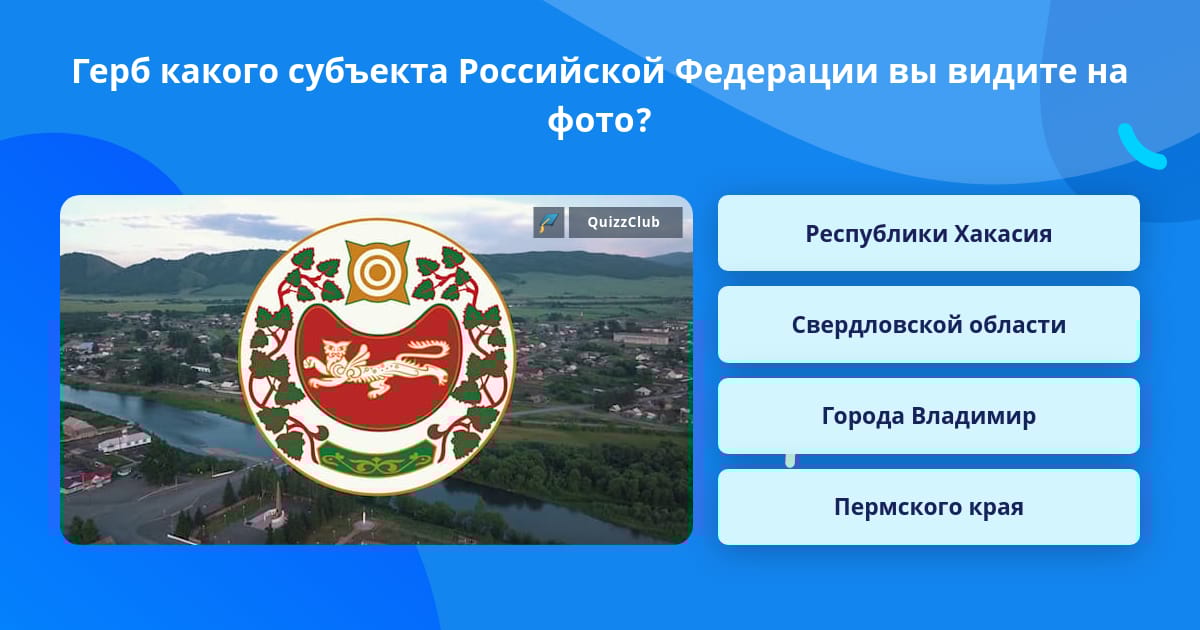 Герб какого субъекта Российской Федерации вы видите на фото?

QuizzClub

Республики Хакасия

Свердловской области

Города Владимир

Пермского края